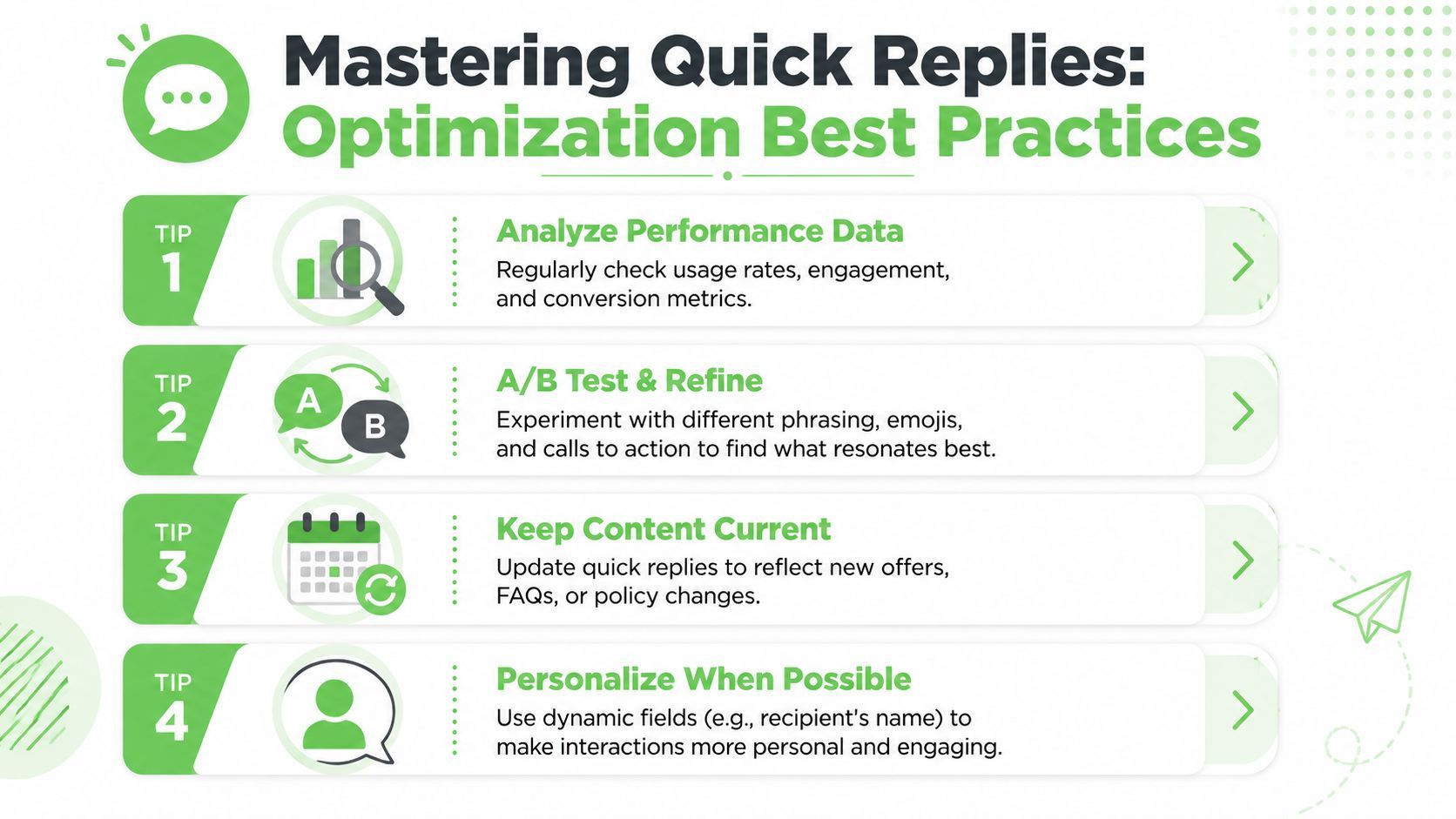 Mastering Quick Replies:
Optimization Best Practices

TIP 1

Analyze Performance Data

Regularly check usage rates, engagement, and conversion metrics.

TIP 2

A B

A/B Test & Refine

Experiment with different phrasing, emojis, and calls to action to find what resonates best.

TIP 3

Keep Content Current

Update quick replies to reflect new offers, FAQs, or policy changes.

TIP 4

Personalize When Possible

Use dynamic fields (e.g., recipient's name) to make interactions more personal and engaging.